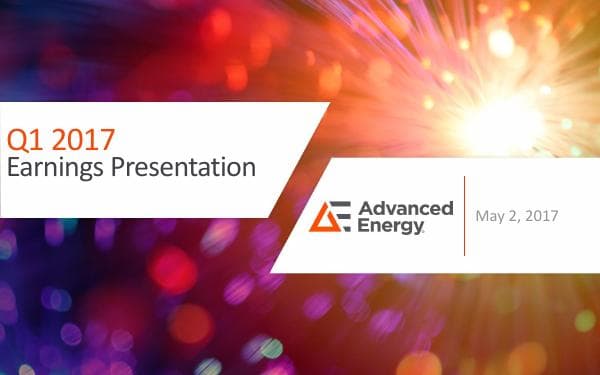 Q1 2017
Earnings Presentation

Advanced Energy

May 2, 2017